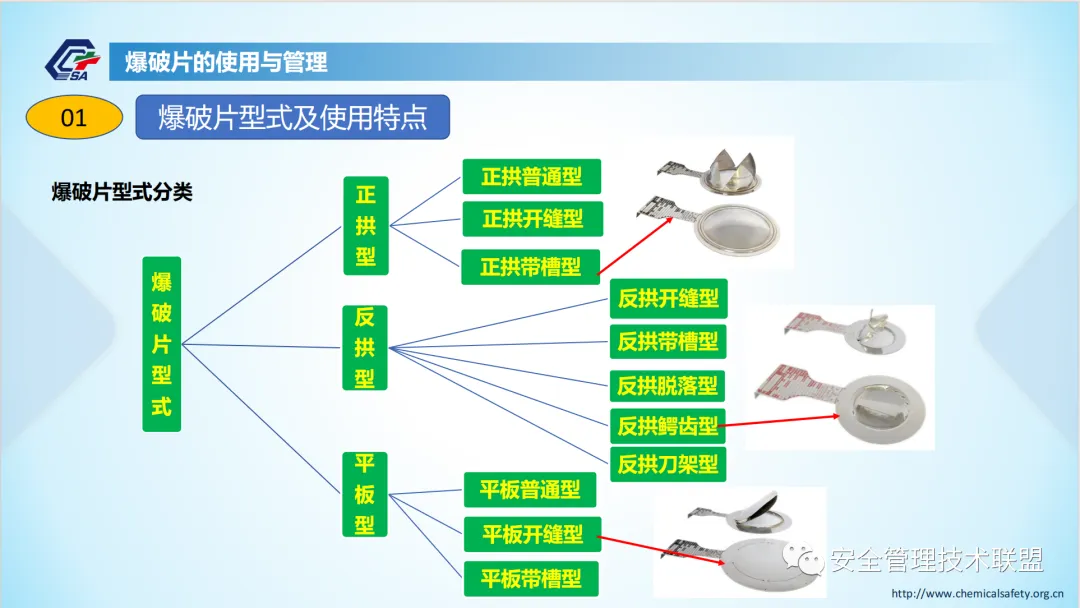 CSA

爆破片的使用与管理

01

爆破片型式及使用特点

爆破片型式分类

爆破片型式

正拱型

正拱普通型

正拱开缝型

正拱带槽型

反拱型

反拱开缝型

反拱带槽型

反拱脱落型

反拱鳄齿型

反拱刀架型

平板型

平板普通型

平板开缝型

平板带槽型

安全管理技术联盟

http://www.chemicalsafety.org.cn